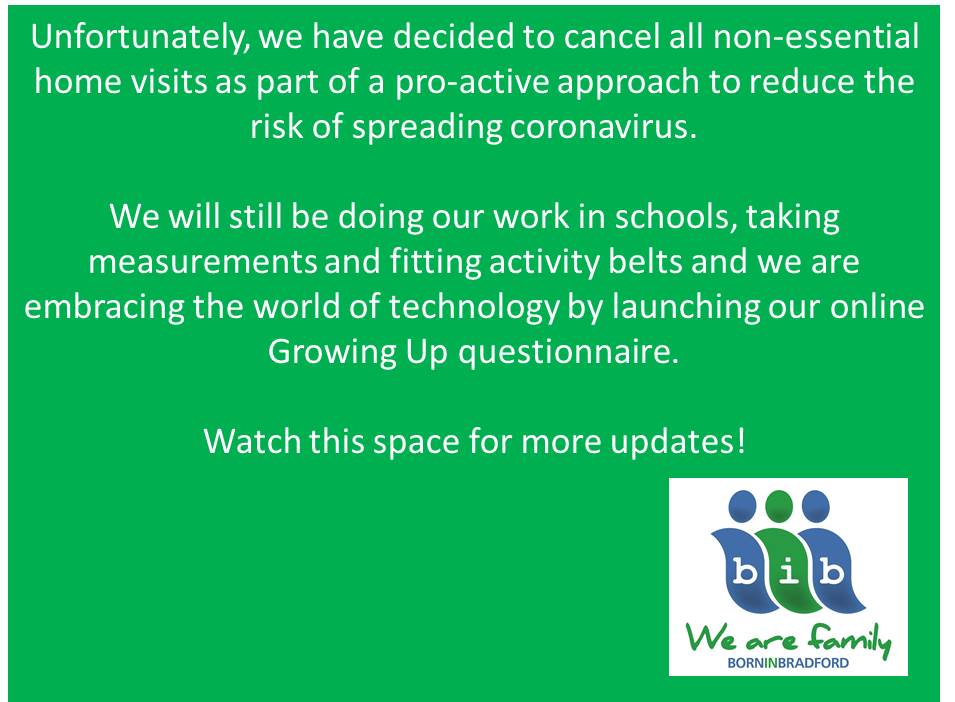 Unfortunately, we have decided to cancel all non-essential home visits as part of a pro-active approach to reduce the risk of spreading coronavirus.

We will still be doing our work in schools, taking measurements and fitting activity belts and we are embracing the world of technology by launching our online Growing Up questionnaire.

Watch this space for more updates!

b i b
We are family
BORNINBRADFORD